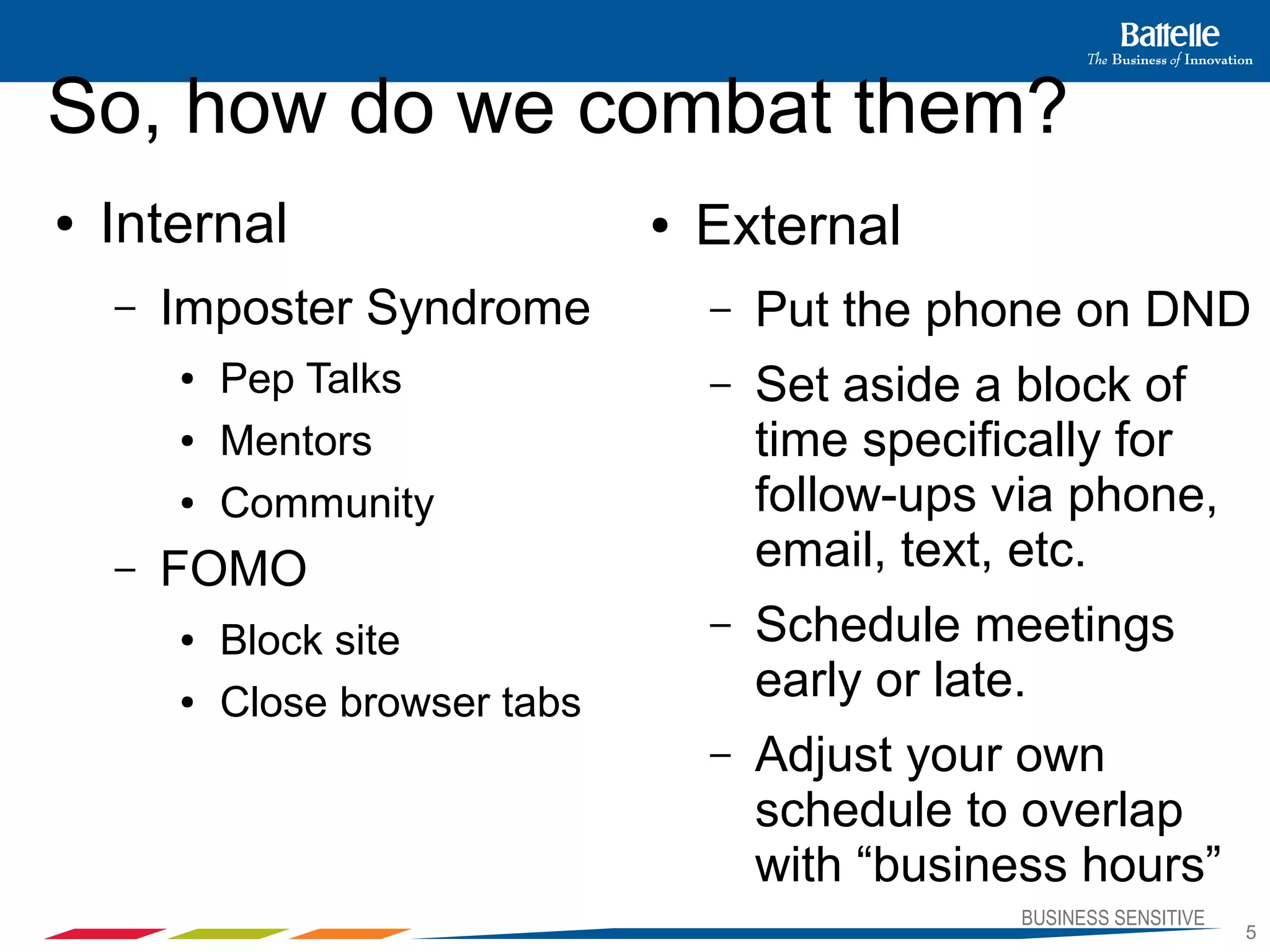 Battelle
The Business of Innovation

So, how do we combat them?

• Internal
– Imposter Syndrome
• Pep Talks
• Mentors
• Community
– FOMO
• Block site
• Close browser tabs

• External
– Put the phone on DND
– Set aside a block of time specifically for follow-ups via phone, email, text, etc.
– Schedule meetings early or late.
– Adjust your own schedule to overlap with “business hours”

BUSINESS SENSITIVE
5